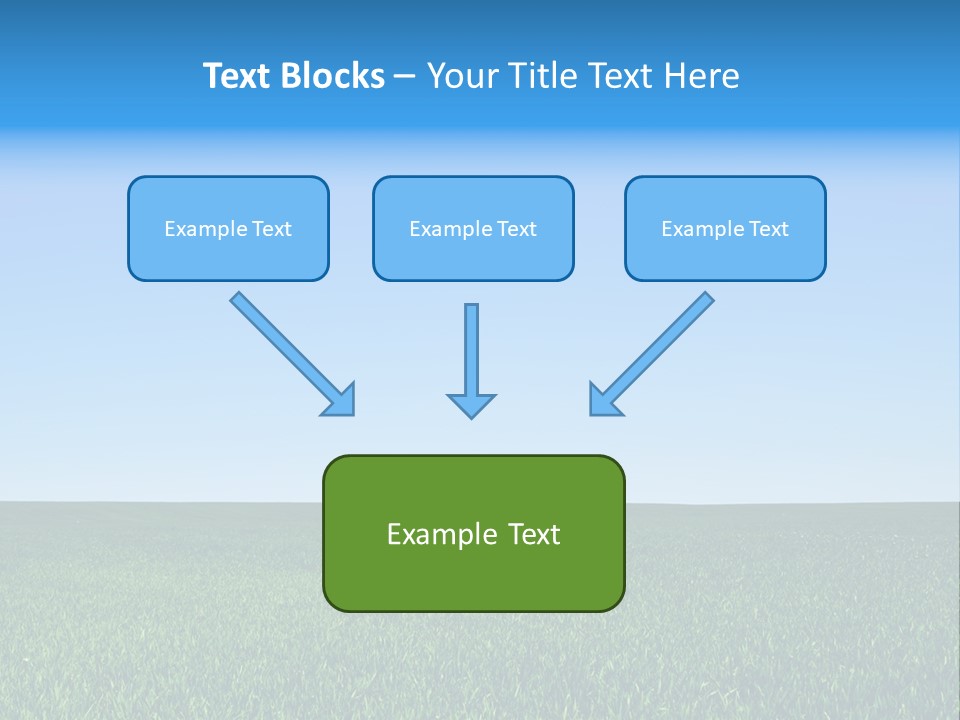 Text Blocks – Your Title Text Here

Example Text

Example Text

Example Text

Example Text